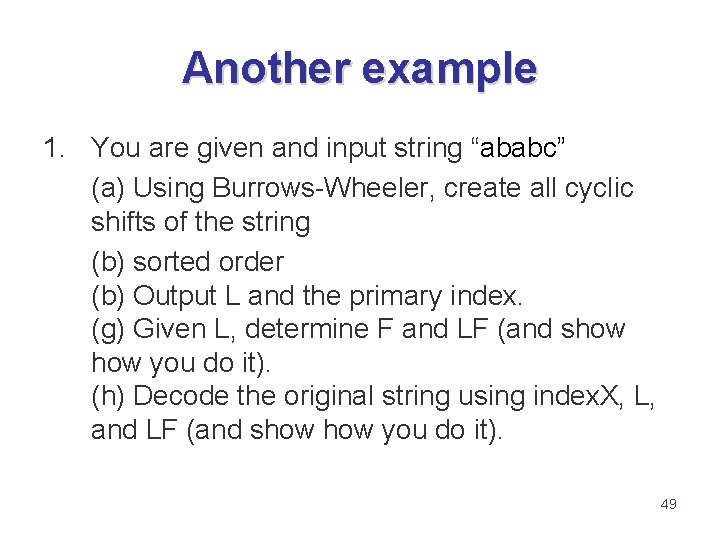 Another example

1. You are given and input string “ababc”

(a) Using Burrows-Wheeler, create all cyclic shifts of the string

(b) sorted order
(b) Output L and the primary index.
(g) Given L, determine F and LF (and show how you do it).
(h) Decode the original string using indexX, L, and LF (and show how you do it).

49